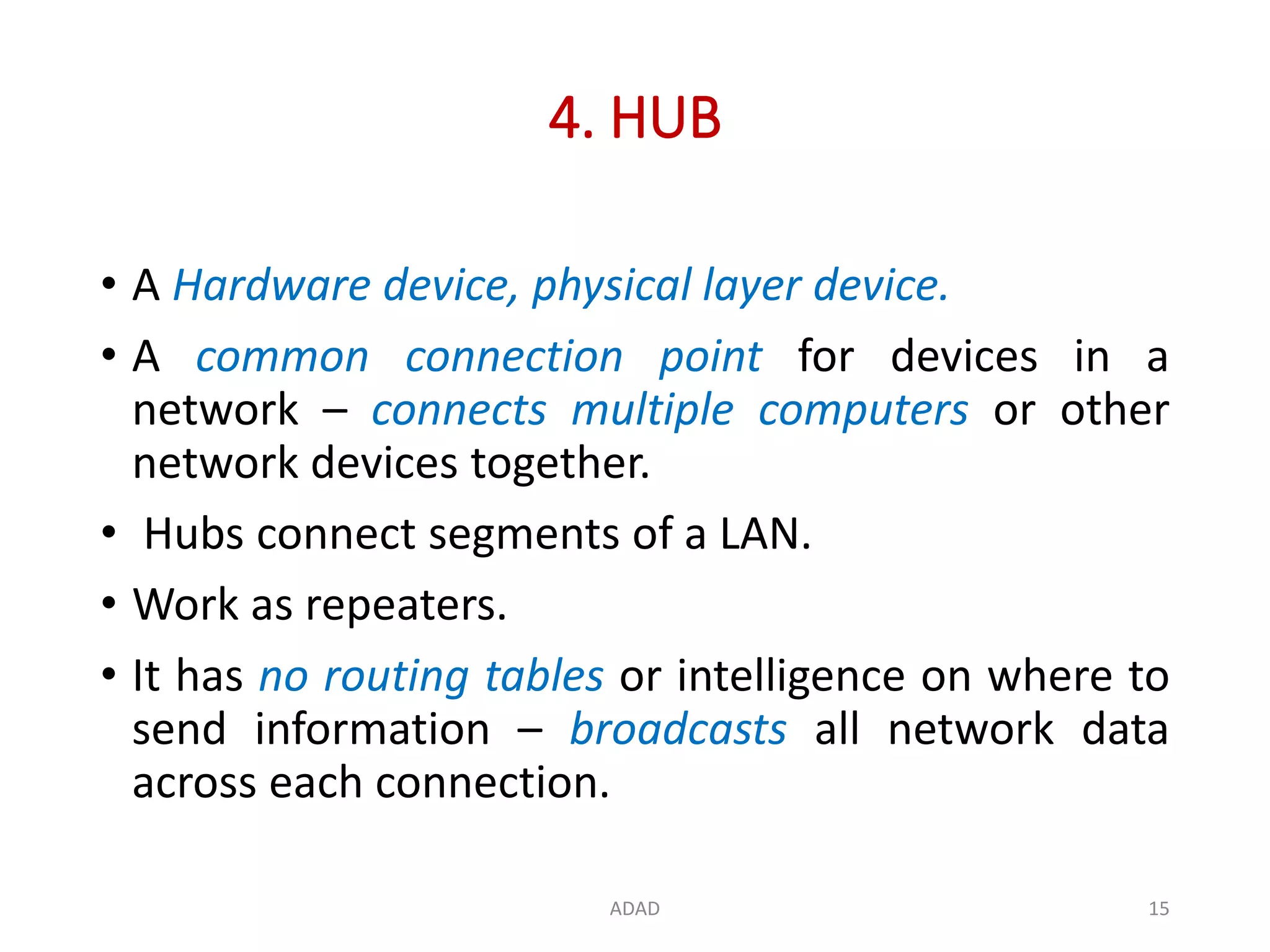 4. HUB

• A Hardware device, physical layer device.

• A common connection point for devices in a network – connects multiple computers or other network devices together.

• Hubs connect segments of a LAN.

• Work as repeaters.

• It has no routing tables or intelligence on where to send information – broadcasts all network data across each connection.

ADAD

15